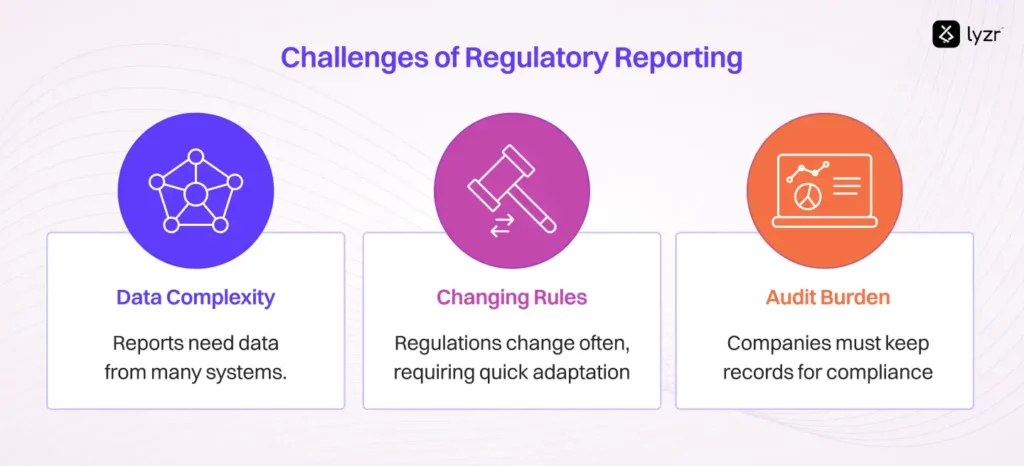 lyzr

Challenges of Regulatory Reporting

Data Complexity

Reports need data from many systems.

Changing Rules

Regulations change often, requiring quick adaptation

Audit Burden

Companies must keep records for compliance